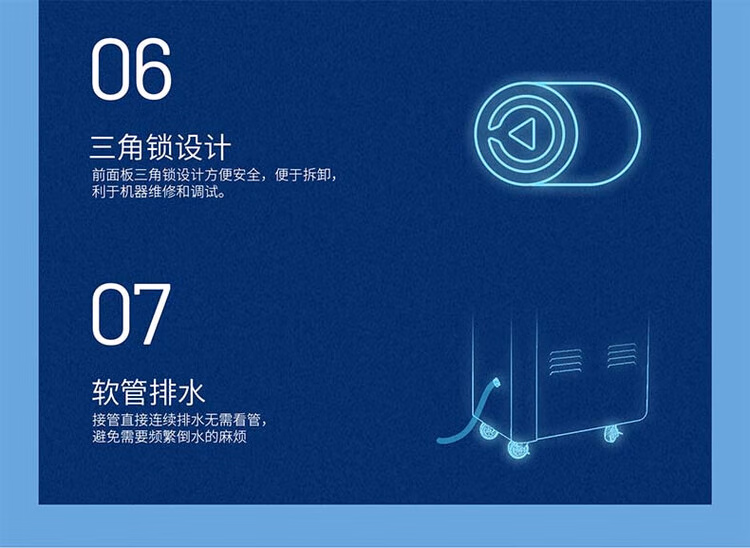 06

三角锁设计

前面板三角锁设计方便安全，便于拆卸，利于机器维修和调试。

07

软管排水

接管直接连续排水无需看管，避免需要频繁倒水的麻烦